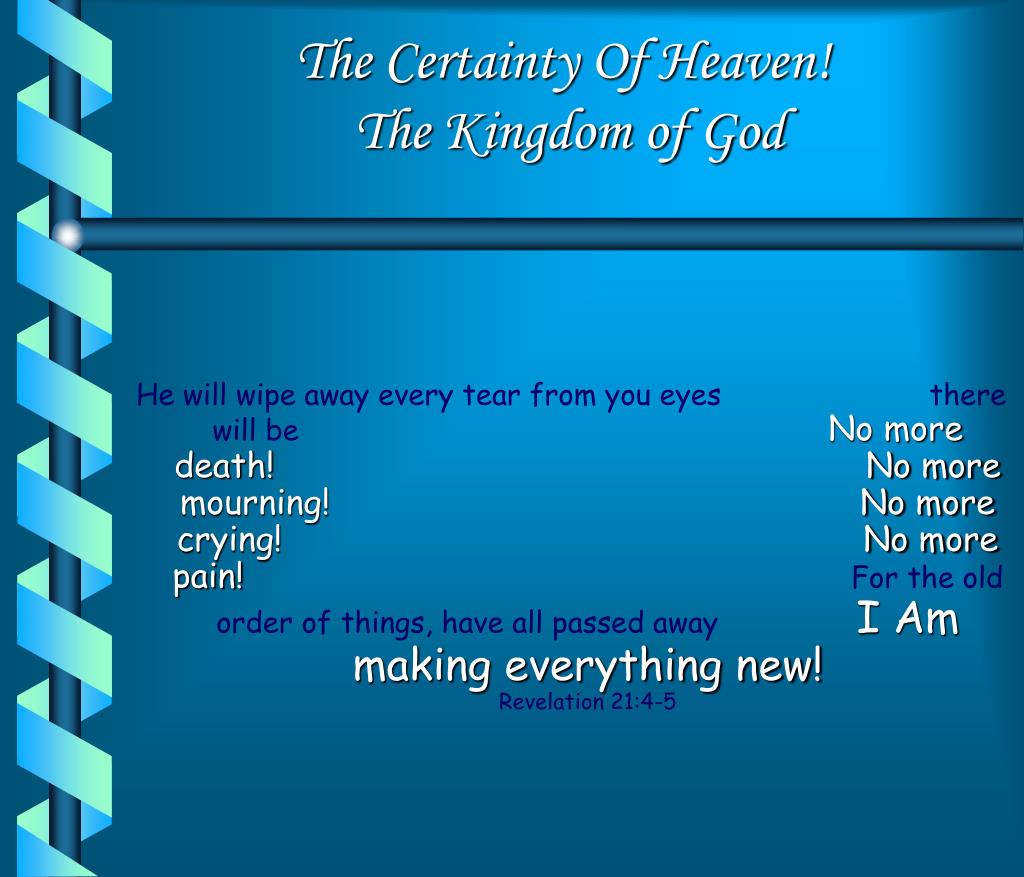 The Certainty Of Heaven!
The Kingdom of God

He will wipe away every tear from you eyes there will be No more death! No more mourning! No more crying! No more pain! For the old order of things, have all passed away I Am making everything new!
Revelation 21:4-5